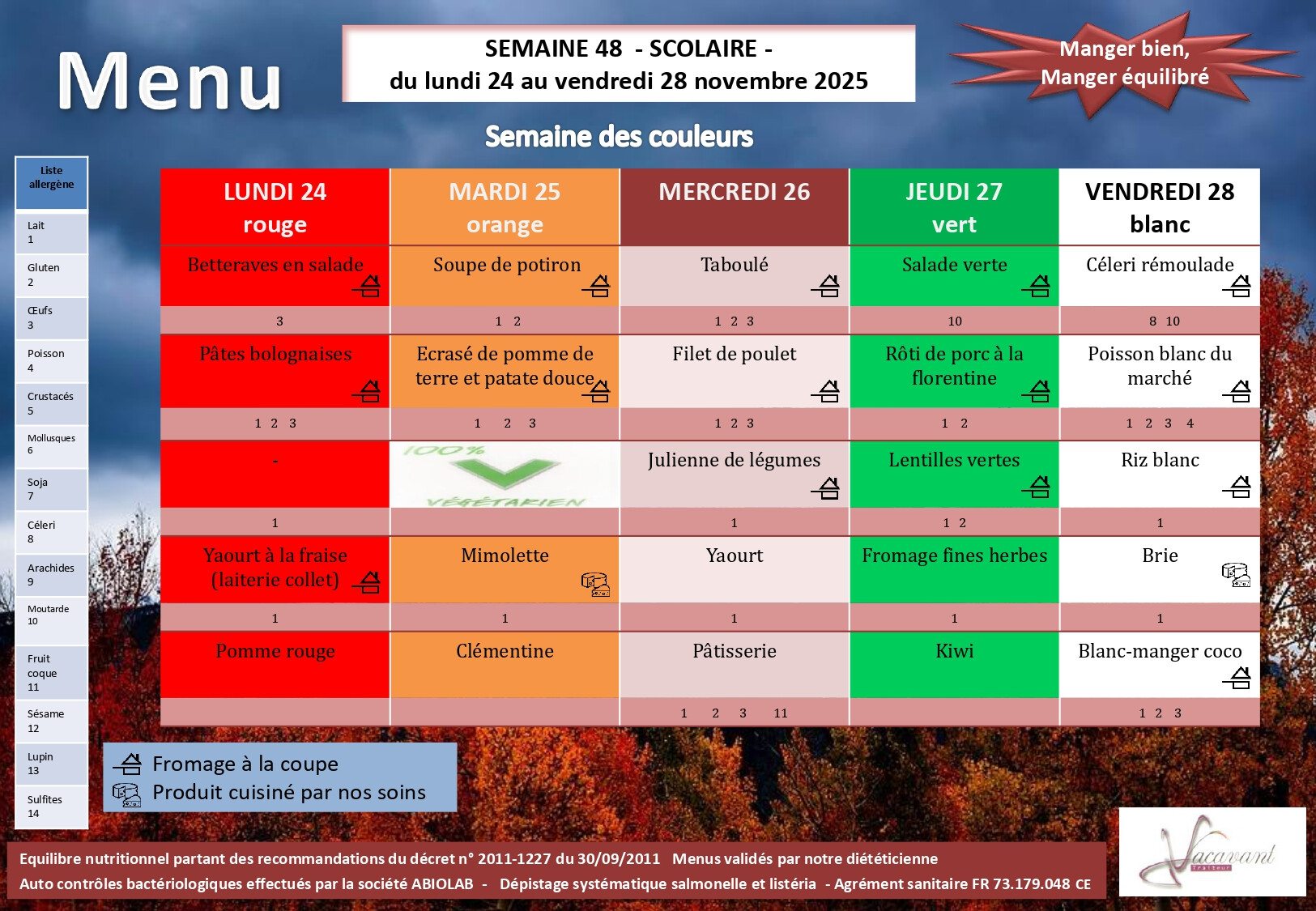 Menu

SEMAINE 48 - SCOLAIRE -
du lundi 24 au vendredi 28 novembre 2025

Manger bien,
Manger équilibré

Semaine des couleurs

Liste allergène
Lait 1
Gluten 2
Œufs 3
Poisson 4
Crustacés 5
Mollusques 6
Soja 7
Céleri 8
Arachides 9
Moutarde 10
Fruit coque 11
Sésame 12
Lupin 13
Sulfites 14

| LUNDI 24 rouge | MARDI 25 orange | MERCREDI 26 | JEUDI 27 vert | VENDREDI 28 blanc |
|---|---|---|---|---|
| Betteraves en salade | Soupe de potiron | Taboulé | Salade verte | Céleri rémoulade |
| 3 | 1 2 | 1 2 3 | 10 | 8 10 |
| Pâtes bolognaises | Ecrasé de pomme de terre et patate douce | Filet de poulet | Rôti de porc à la florentine | Poisson blanc du marché |
| 1 2 3 | 1 2 3 | 1 2 3 | 1 2 | 1 2 3 4 |
| - | 100% VÉGÉTARIEN | Julienne de légumes | Lentilles vertes | Riz blanc |
| 1 | | 1 | 1 2 | 1 |
| Yaourt à la fraise (laiterie collet) | Mimolette | Yaourt | Fromage fines herbes | Brie |
| 1 | 1 | 1 | 1 | 1 |
| Pomme rouge | Clémentine | Pâtisserie | Kiwi | Blanc-manger coco |
| | | 1 2 3 11 | | 1 2 3 |

Fromage à la coupe
Produit cuisiné par nos soins

Equilibre nutritionnel partant des recommandations du décret n° 2011-1227 du 30/09/2011 Menus validés par notre diététicienne
Auto contrôles bactériologiques effectués par la société ABIOLAB - Dépistage systématique salmonelle et listéria - Agrément sanitaire FR 73.179.048 CE

Vacavant Traiteur